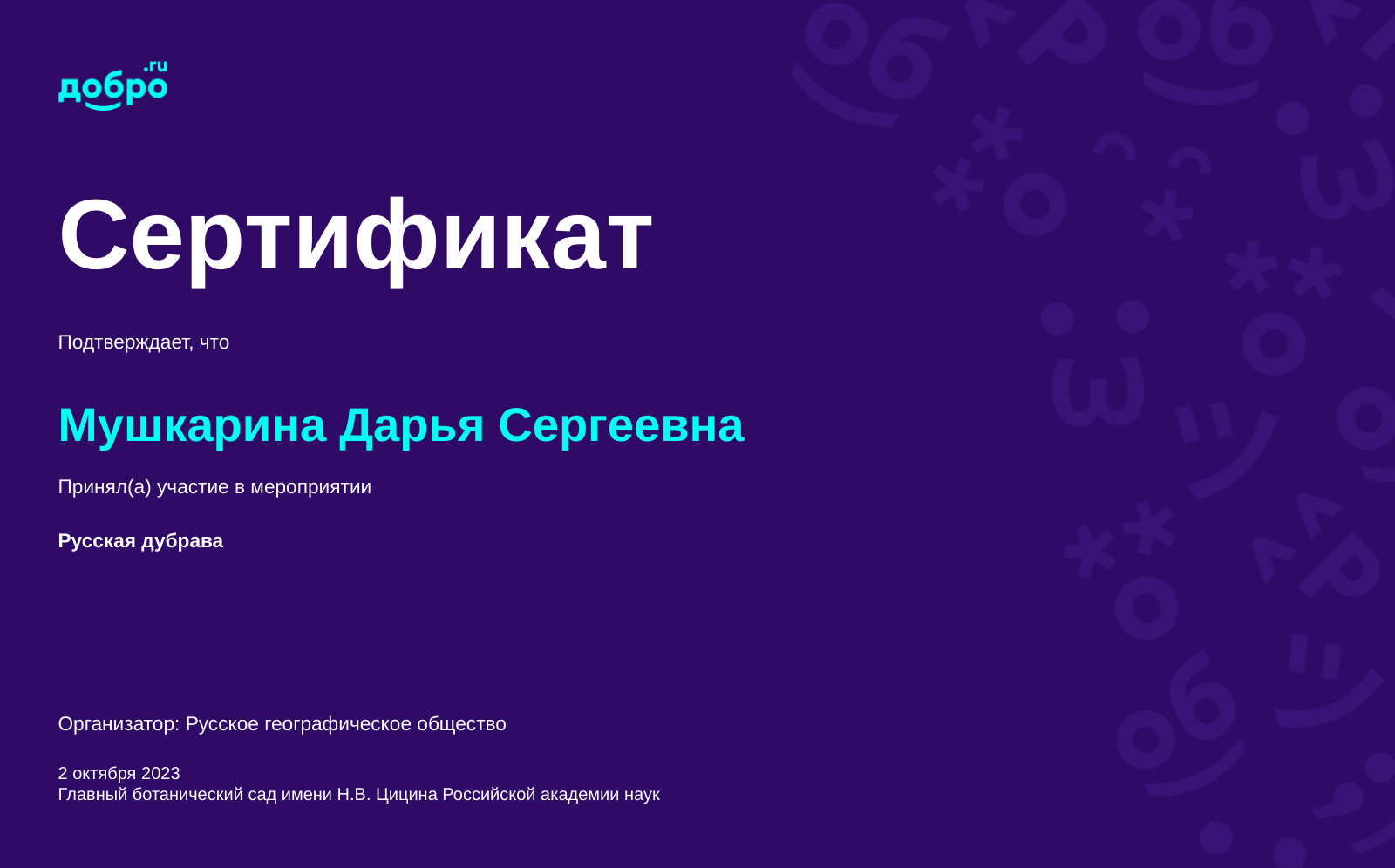 добро.ru

Сертификат

Подтверждает, что

Мушкарина Дарья Сергеевна

Принял(а) участие в мероприятии

Русская дубрава

Организатор: Русское географическое общество

2 октября 2023
Главный ботанический сад имени Н.В. Цицина Российской академии наук